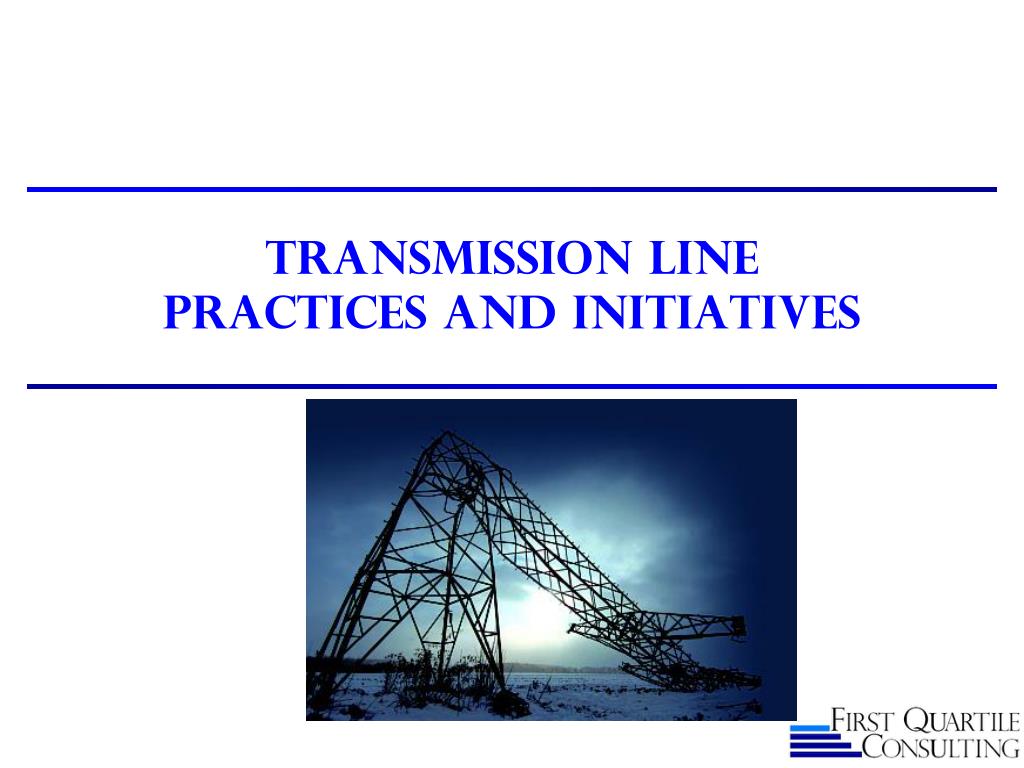 TRANSMISSION LINE PRACTICES AND INITIATIVES

FIRST QUARTILE CONSULTING